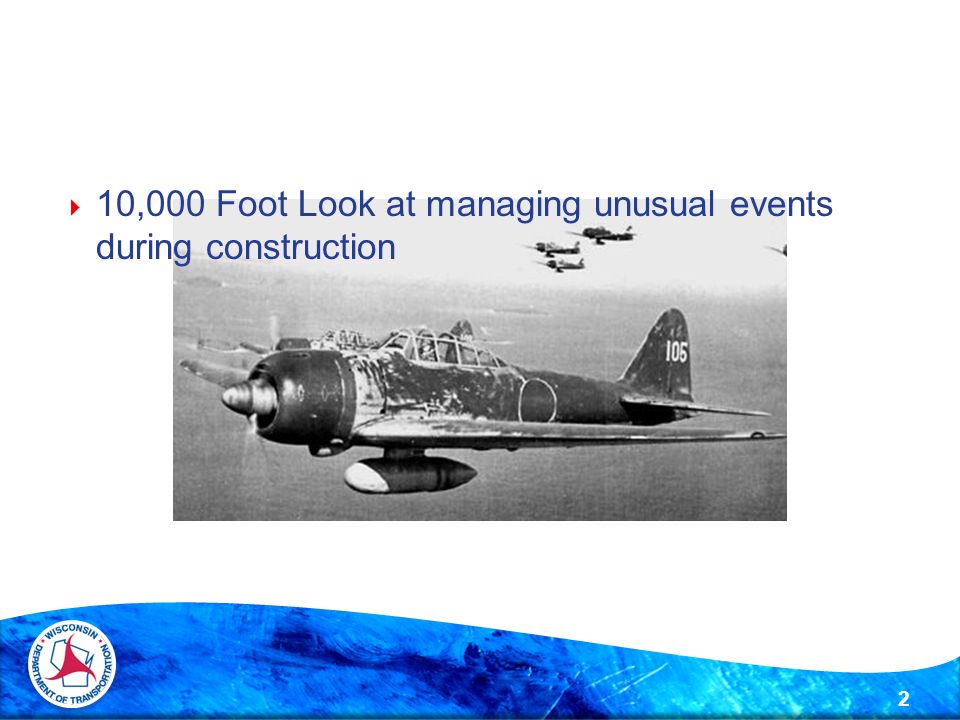 10,000 Foot Look at managing unusual events during construction

105

WISCONSIN DEPARTMENT OF TRANSPORTATION

2